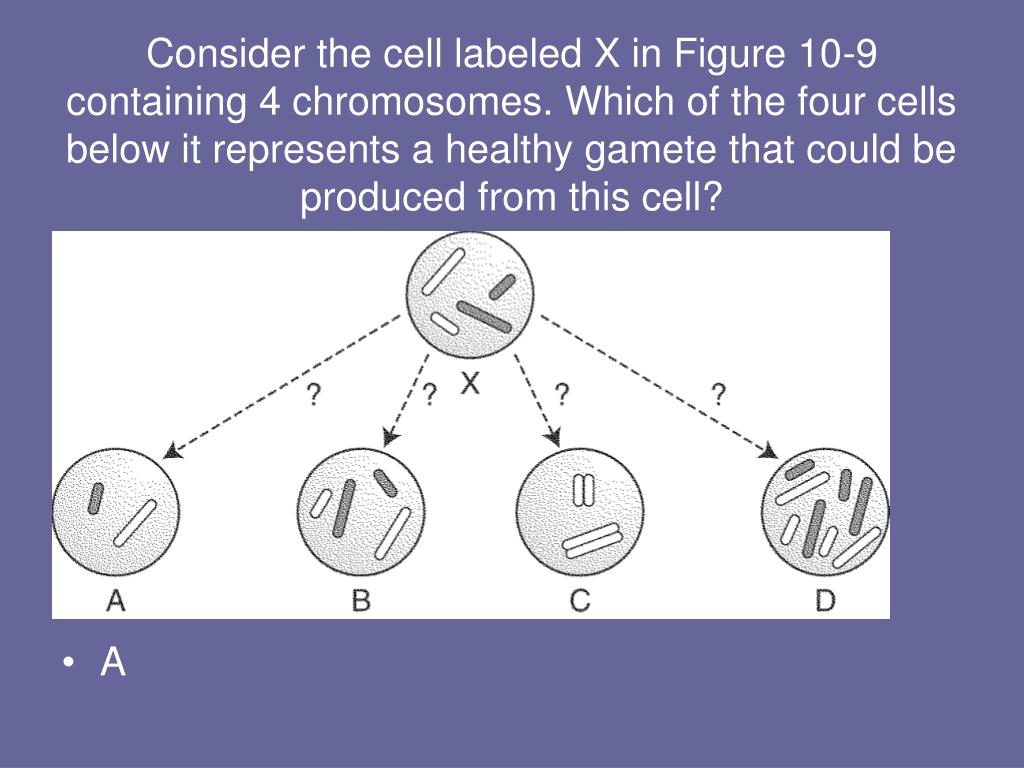 Consider the cell labeled X in Figure 10-9 containing 4 chromosomes. Which of the four cells below it represents a healthy gamete that could be produced from this cell?

X

?

?

?

?

A

B

C

D

• A